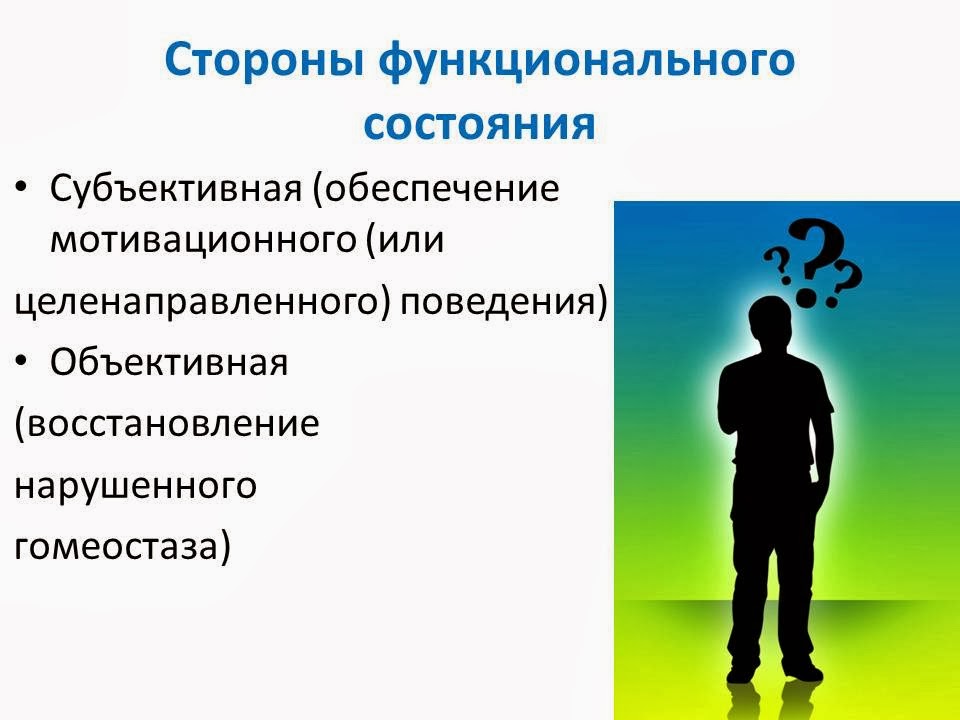 Стороны функционального состояния

• Субъективная (обеспечение мотивационного (или целенаправленного) поведения)

• Объективная (восстановление нарушенного гомеостаза)

???